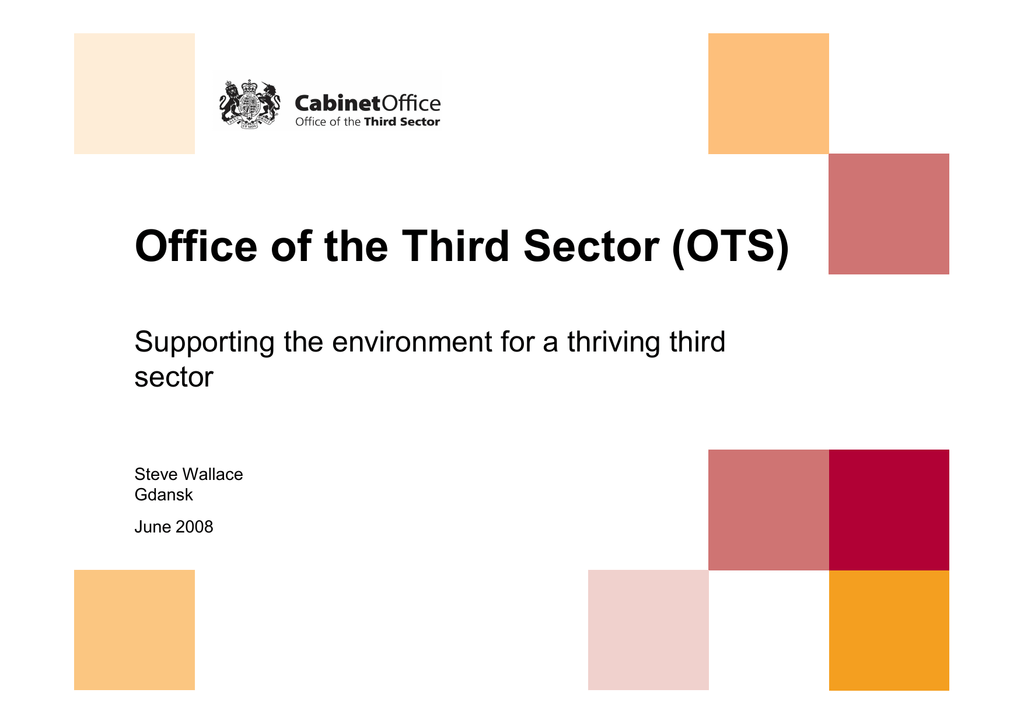 CabinetOffice
Office of the Third Sector

Office of the Third Sector (OTS)

Supporting the environment for a thriving third sector

Steve Wallace
Gdansk

June 2008